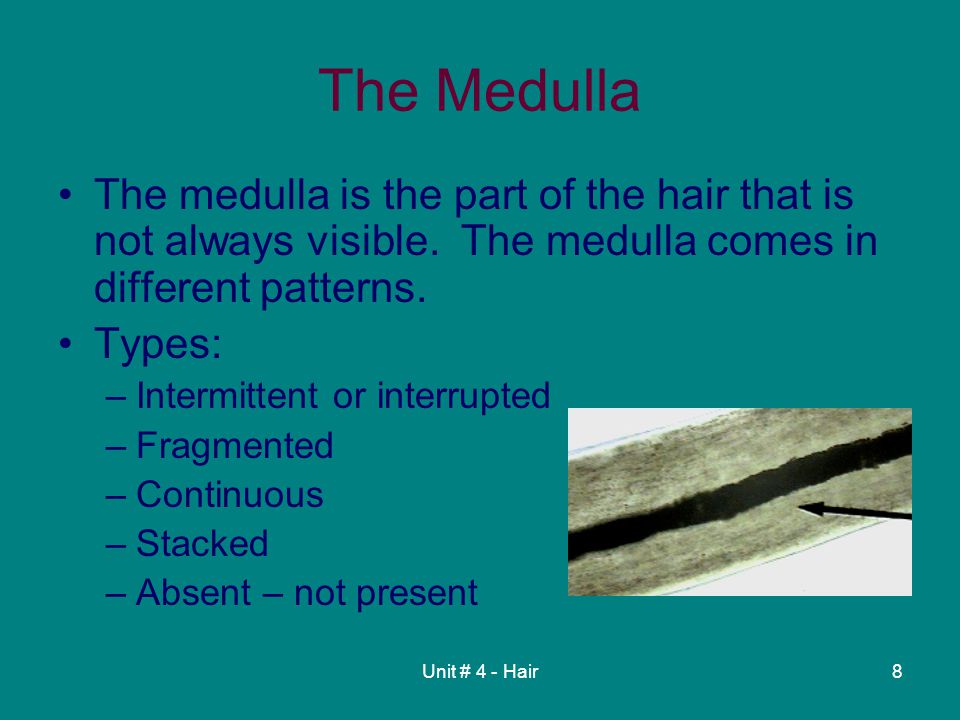 The Medulla

• The medulla is the part of the hair that is not always visible. The medulla comes in different patterns.

• Types:
– Intermittent or interrupted
– Fragmented
– Continuous
– Stacked
– Absent – not present

Unit # 4 - Hair

8